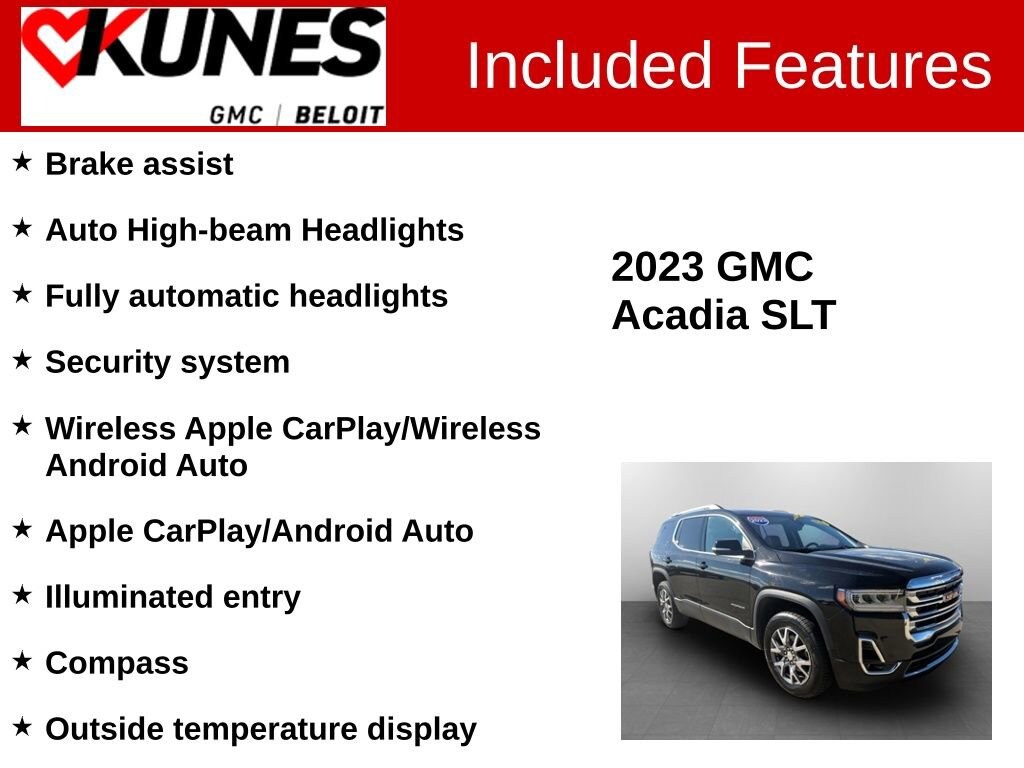 KUNES
GMC | BELOIT

Included Features

★ Brake assist

★ Auto High-beam Headlights

★ Fully automatic headlights

★ Security system

★ Wireless Apple CarPlay/Wireless Android Auto

★ Apple CarPlay/Android Auto

★ Illuminated entry

★ Compass

★ Outside temperature display

2023 GMC Acadia SLT